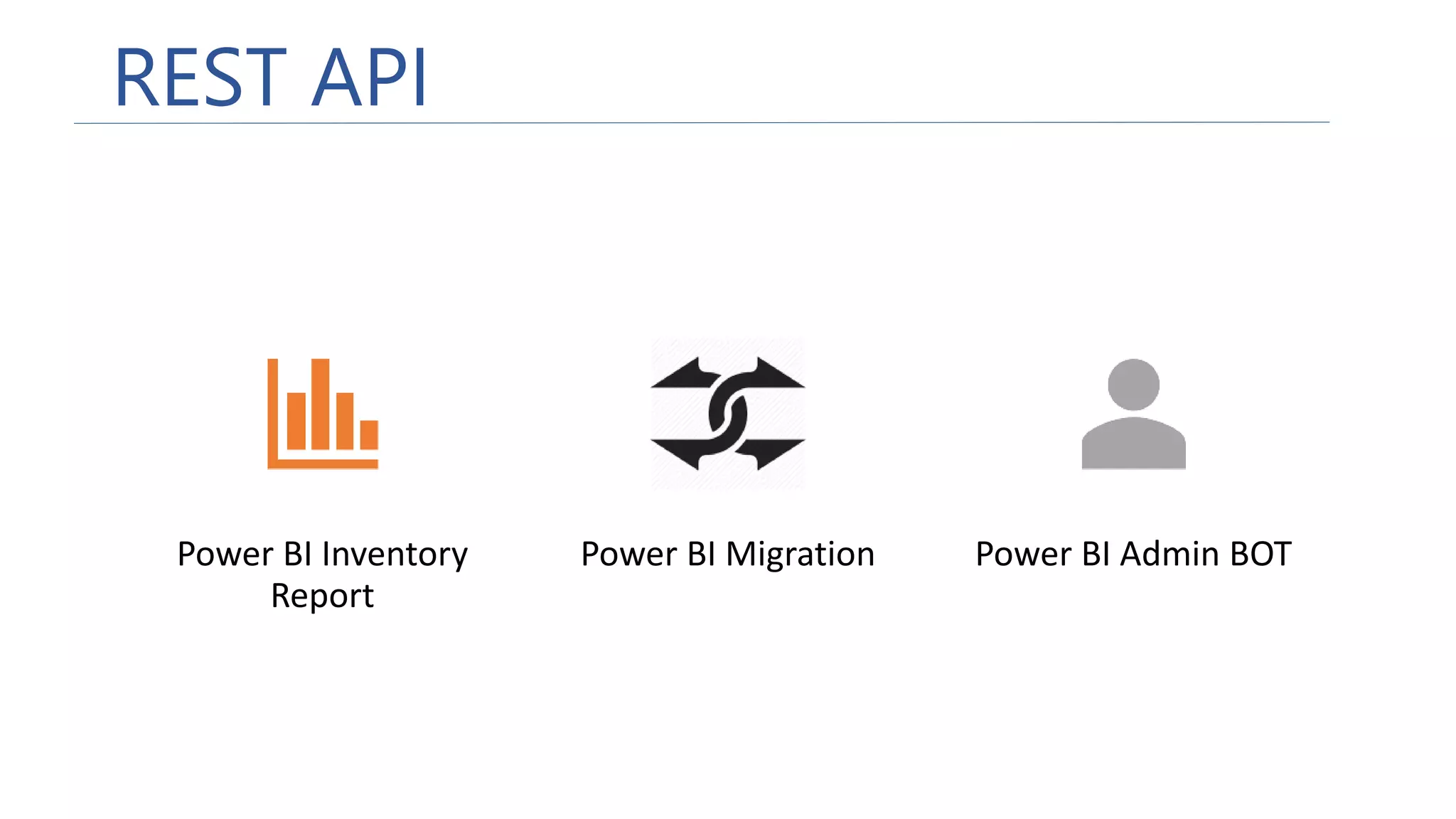 REST API

Power BI Inventory Report

Power BI Migration

Power BI Admin BOT